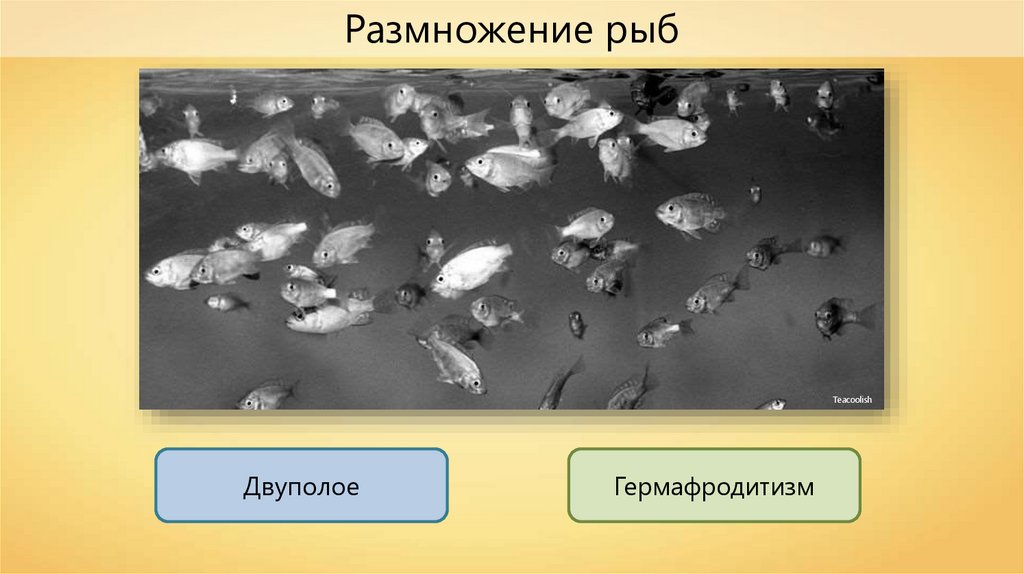 Размножение рыб

Teacoolish

Двуполое

Гермафродитизм